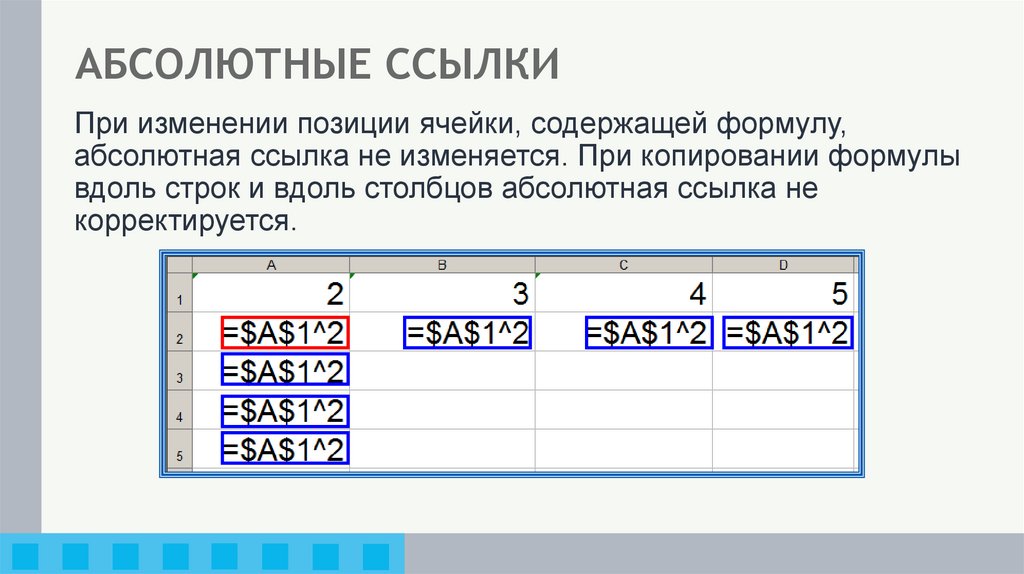 АБСОЛЮТНЫЕ ССЫЛКИ

При изменении позиции ячейки, содержащей формулу, абсолютная ссылка не изменяется. При копировании формулы вдоль строк и вдоль столбцов абсолютная ссылка не корректируется.

| | A | B | C | D |
|---|---|---|---|---|
| 1 | 2 | 3 | 4 | 5 |
| 2 | =\$A\$1^2 | =\$A\$1^2 | =\$A\$1^2 | =\$A\$1^2 |
| 3 | =\$A\$1^2 | | | |
| 4 | =\$A\$1^2 | | | |
| 5 | =\$A\$1^2 | | | |